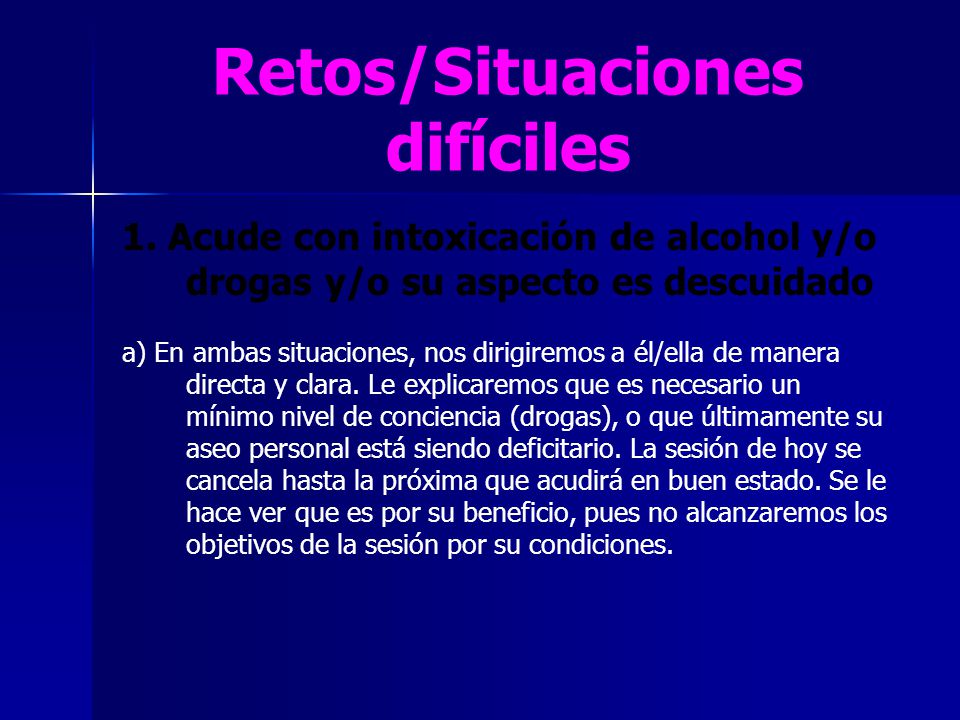 Retos/Situaciones difíciles

1. Acude con intoxicación de alcohol y/o drogas y/o su aspecto es descuidado

a) En ambas situaciones, nos dirigiremos a él/ella de manera directa y clara. Le explicaremos que es necesario un mínimo nivel de conciencia (drogas), o que últimamente su aseo personal está siendo deficitario. La sesión de hoy se cancela hasta la próxima que acudirá en buen estado. Se le hace ver que es por su beneficio, pues no alcanzaremos los objetivos de la sesión por su condiciones.